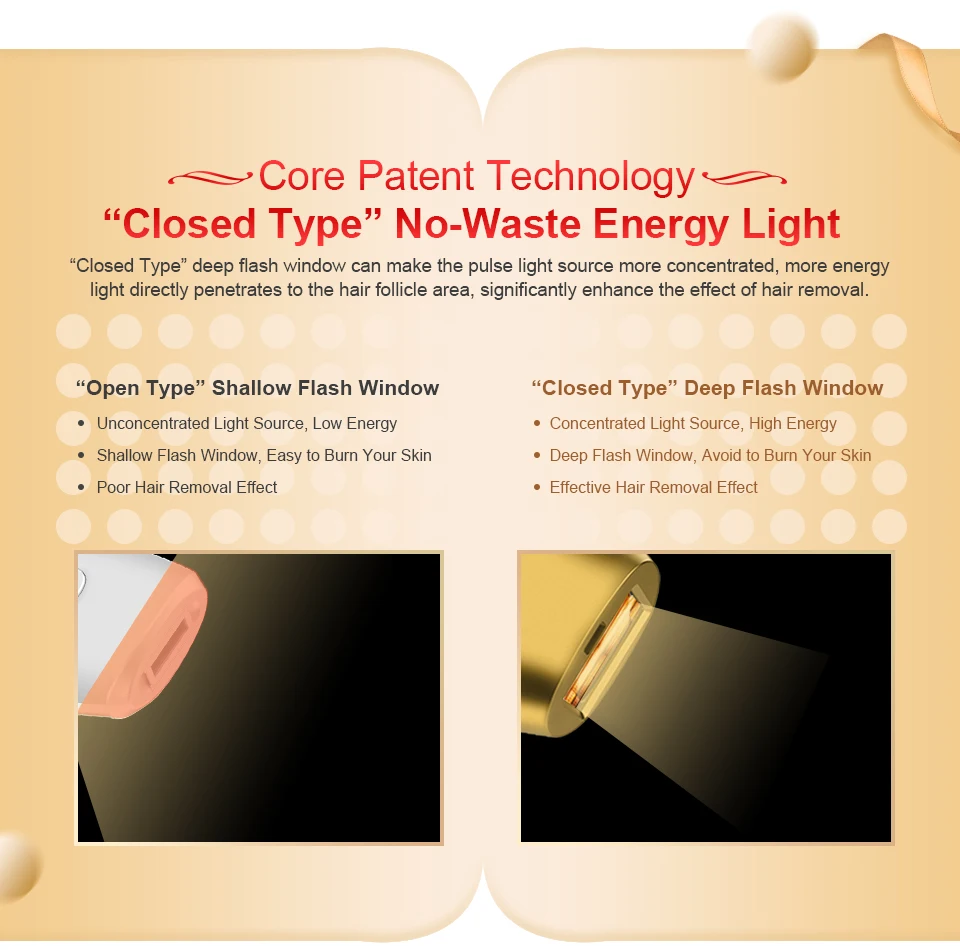 Core Patent Technology
“Closed Type” No-Waste Energy Light

“Closed Type” deep flash window can make the pulse light source more concentrated, more energy light directly penetrates to the hair follicle area, significantly enhance the effect of hair removal.

“Open Type” Shallow Flash Window
• Unconcentrated Light Source, Low Energy
• Shallow Flash Window, Easy to Burn Your Skin
• Poor Hair Removal Effect

“Closed Type” Deep Flash Window
• Concentrated Light Source, High Energy
• Deep Flash Window, Avoid to Burn Your Skin
• Effective Hair Removal Effect